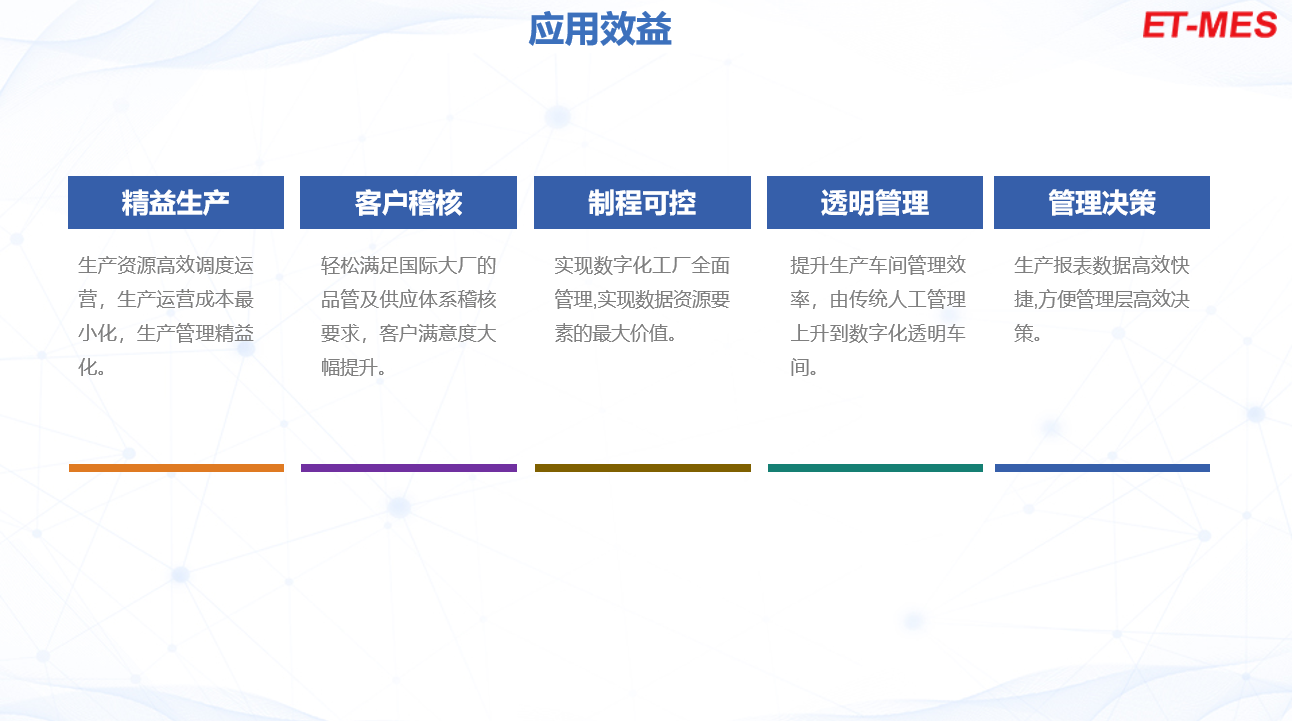 应用效益

ET-MES

精益生产

生产资源高效调度运营，生产运营成本最小化，生产管理精益化。

客户稽核

轻松满足国际大厂的品管及供应体系稽核要求，客户满意度大幅提升。

制程可控

实现数字化工厂全面管理,实现数据资源要素的最大价值。

透明管理

提升生产车间管理效率，由传统人工管理上升到数字化透明车间。

管理决策

生产报表数据高效快捷,方便管理层高效决策。